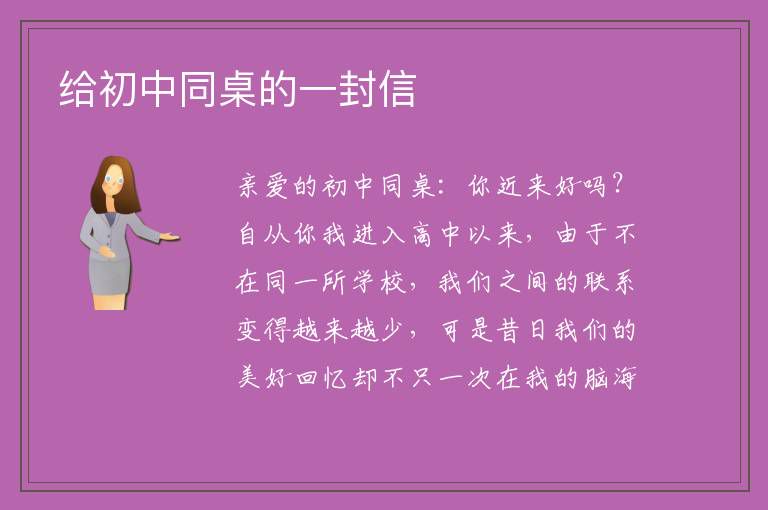 给初中同桌的一封信

亲爱的初中同桌：你近来好吗？自从你我进入高中以来，由于不在同一所学校，我们之间的联系变得越来越少，可是昔日我们的美好回忆却不只一次在我的脑海